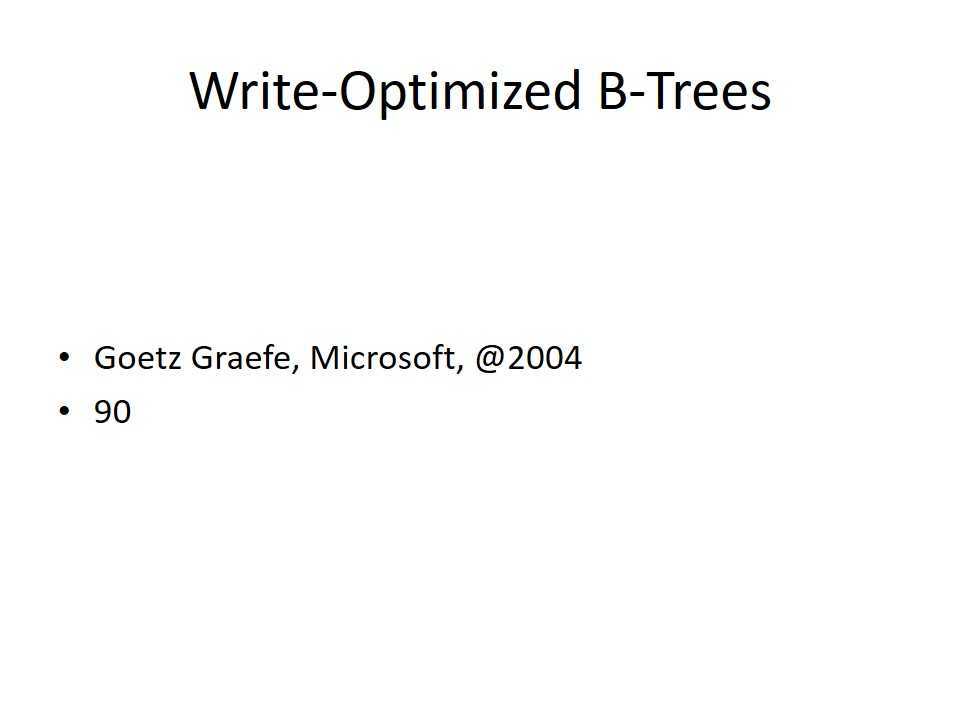 Write-Optimized B-Trees

• Goetz Graefe, Microsoft, @2004
• 90